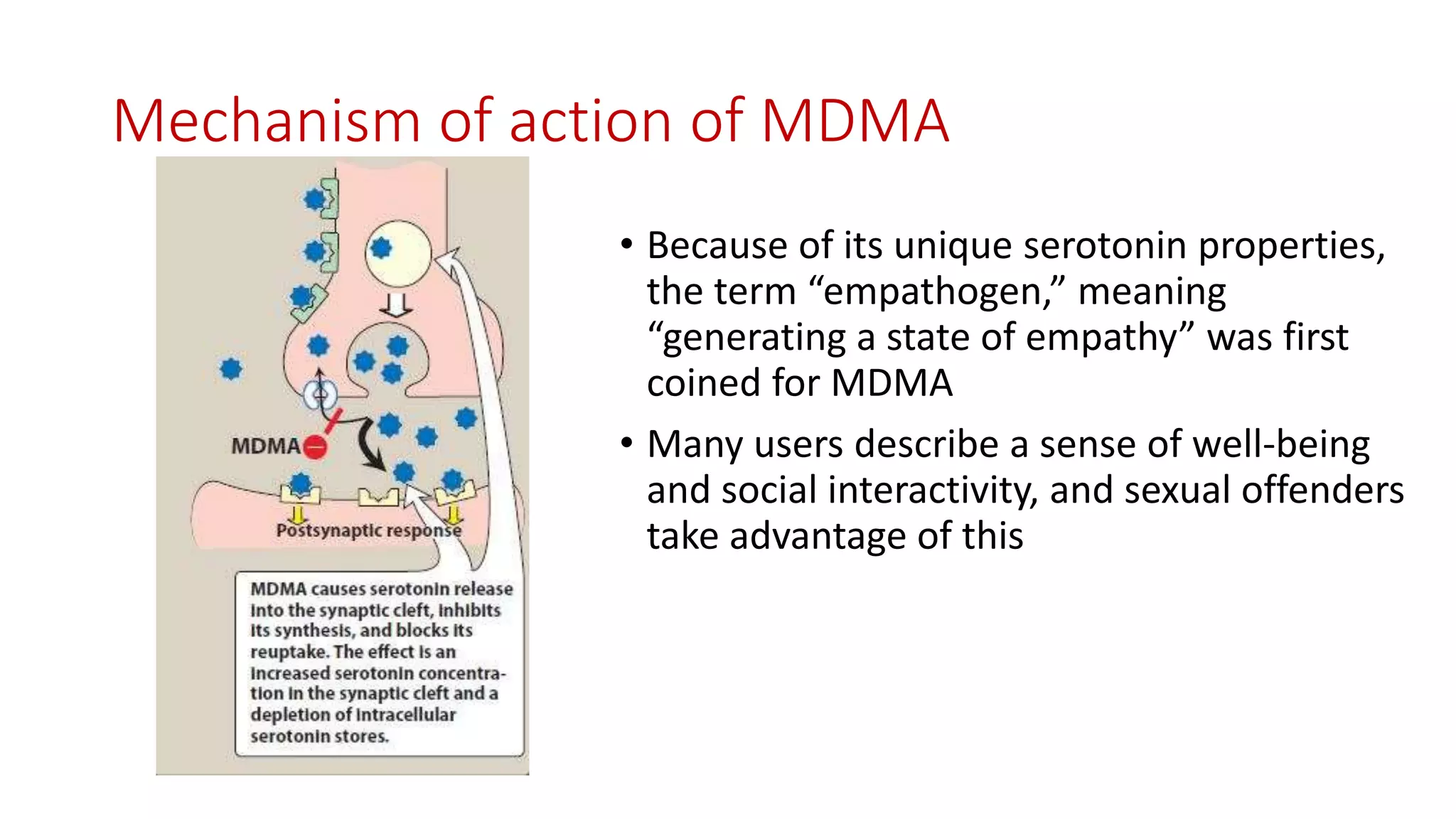 Mechanism of action of MDMA

MDMA

Postsynaptic response

MDMA causes serotonin release into the synaptic cleft, inhibits its synthesis, and blocks its reuptake. The effect is an increased serotonin concentration in the synaptic cleft and a depletion of intracellular serotonin stores.

• Because of its unique serotonin properties, the term “empathogen,” meaning “generating a state of empathy” was first coined for MDMA

• Many users describe a sense of well-being and social interactivity, and sexual offenders take advantage of this